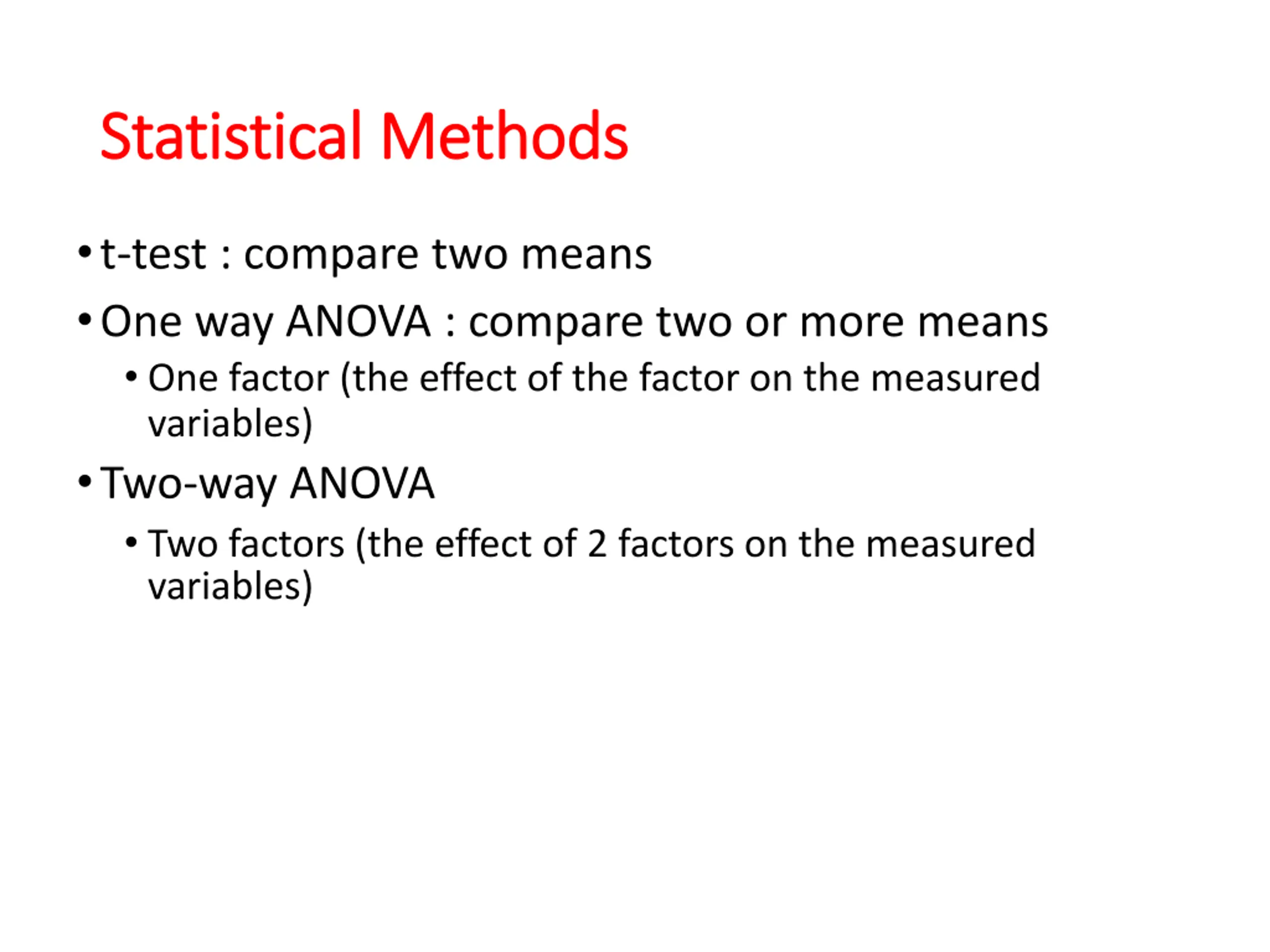 Statistical Methods

• t-test : compare two means
• One way ANOVA : compare two or more means
  • One factor (the effect of the factor on the measured variables)
• Two-way ANOVA
  • Two factors (the effect of 2 factors on the measured variables)